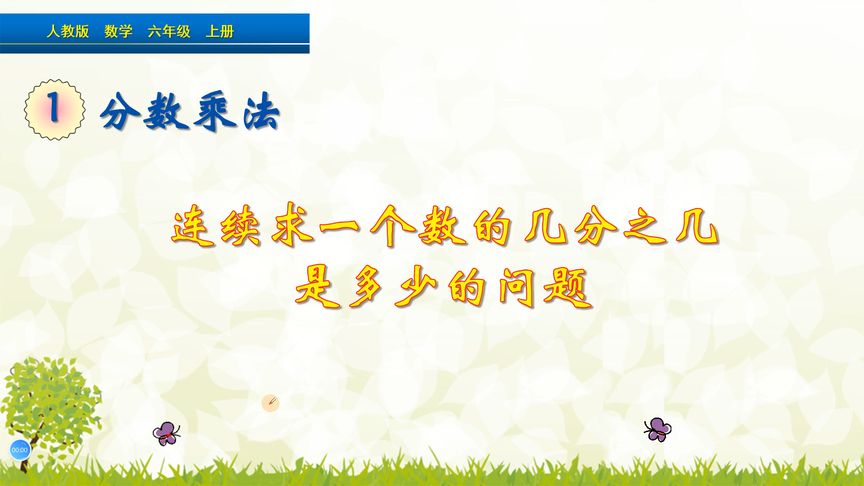 人教版 数学 六年级 上册

1 分数乘法

连续求一个数的几分之几是多少的问题

00:00